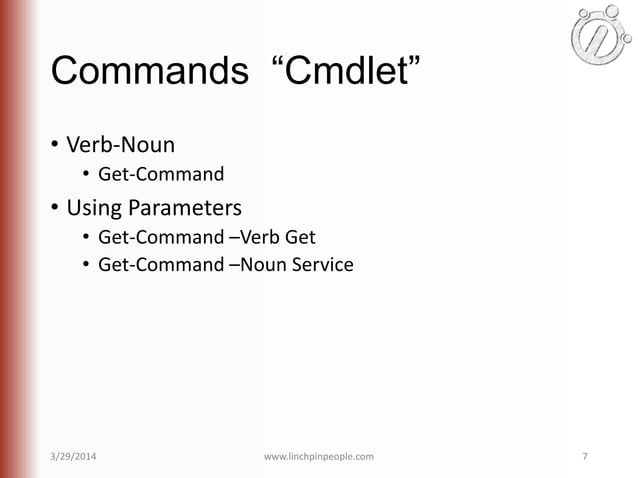 Commands “Cmdlet”

• Verb-Noun
  • Get-Command
• Using Parameters
  • Get-Command –Verb Get
  • Get-Command –Noun Service

3/29/2014 www.linchpinpeople.com 7